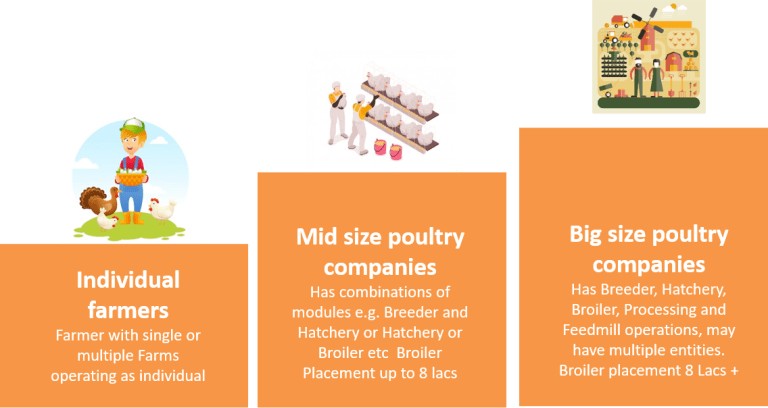 Individual farmers
Farmer with single or multiple Farms operating as individual

Mid size poultry companies
Has combinations of modules e.g. Breeder and Hatchery or Hatchery or Broiler etc Broiler Placement up to 8 lacs

Big size poultry companies
Has Breeder, Hatchery, Broiler, Processing and Feedmill operations, may have multiple entities. Broiler placement 8 Lacs +